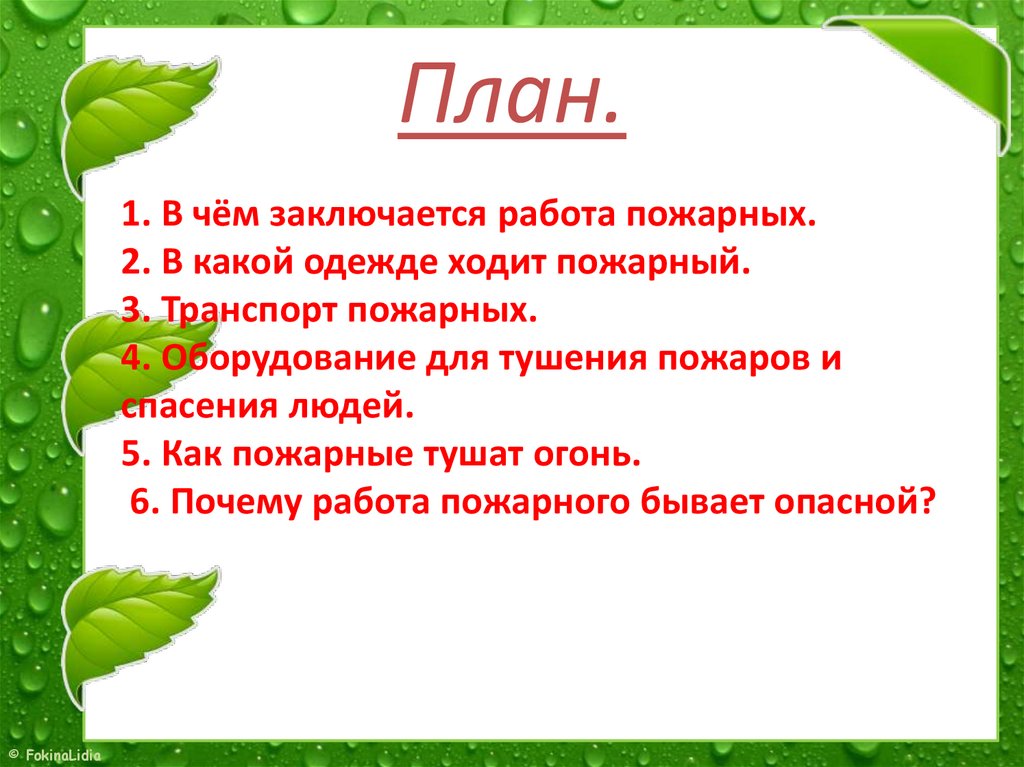 План.

1. В чём заключается работа пожарных.
2. В какой одежде ходит пожарный.
3. Транспорт пожарных.
4. Оборудование для тушения пожаров и спасения людей.
5. Как пожарные тушат огонь.
6. Почему работа пожарного бывает опасной?

© FokinaLidia